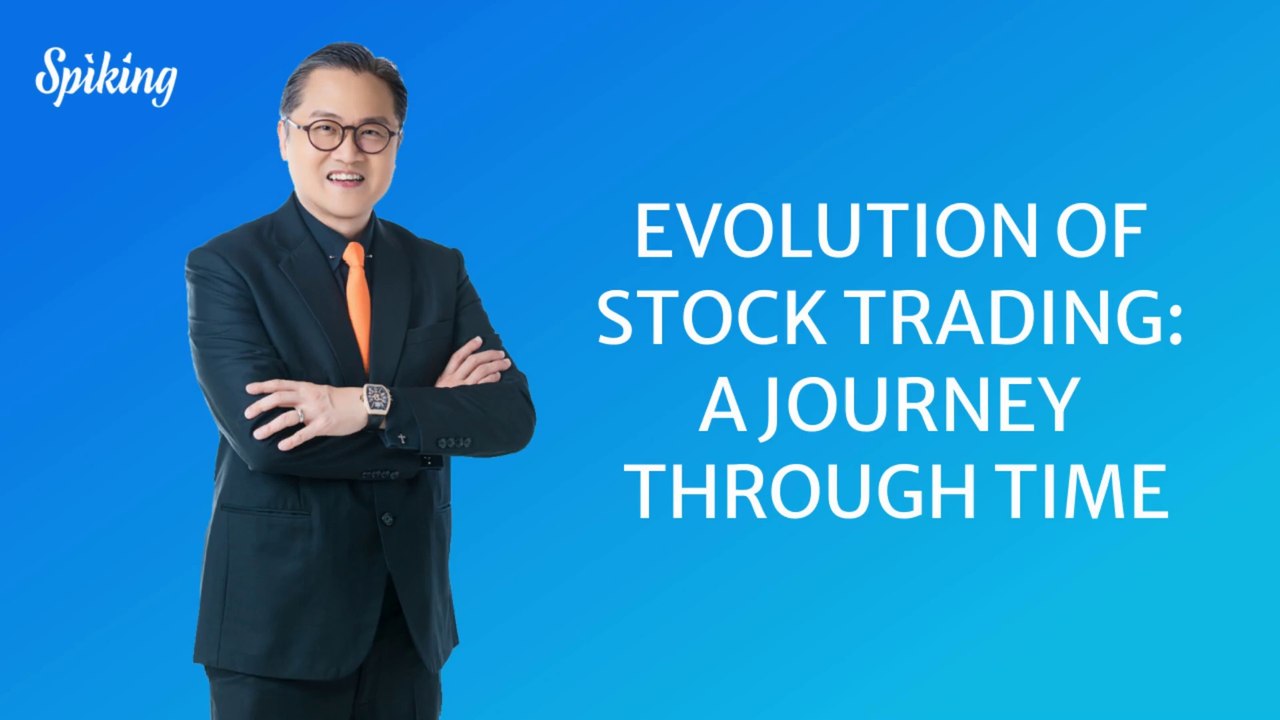 Spiking

EVOLUTION OF STOCK TRADING: A JOURNEY THROUGH TIME